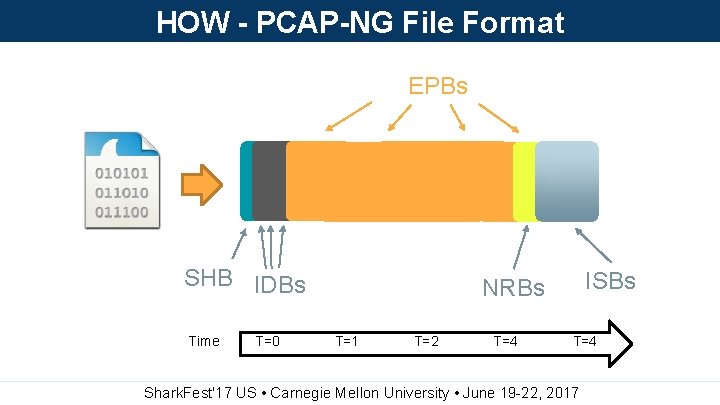 HOW - PCAP-NG File Format

EPBs

010101
011010
011100

SHB IDBs NRBs ISBs

Time T=0 T=1 T=2 T=4 T=4

SharkFest'17 US • Carnegie Mellon University • June 19-22, 2017